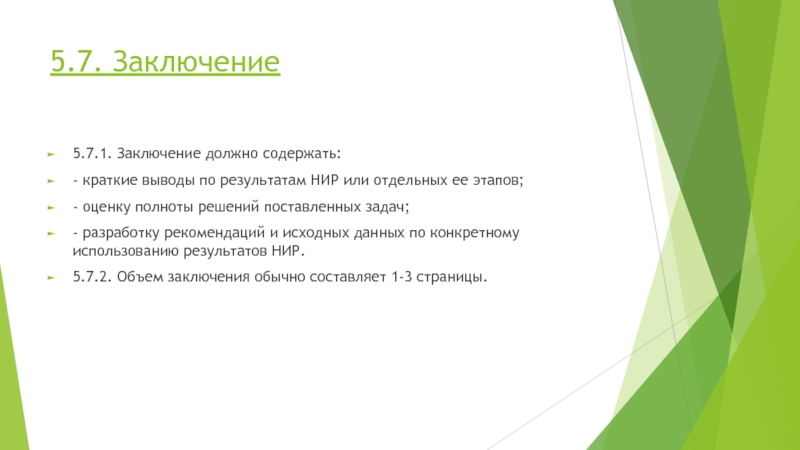 5.7. Заключение

5.7.1. Заключение должно содержать:

- краткие выводы по результатам НИР или отдельных ее этапов;

- оценку полноты решений поставленных задач;

- разработку рекомендаций и исходных данных по конкретному использованию результатов НИР.

5.7.2. Объем заключения обычно составляет 1-3 страницы.